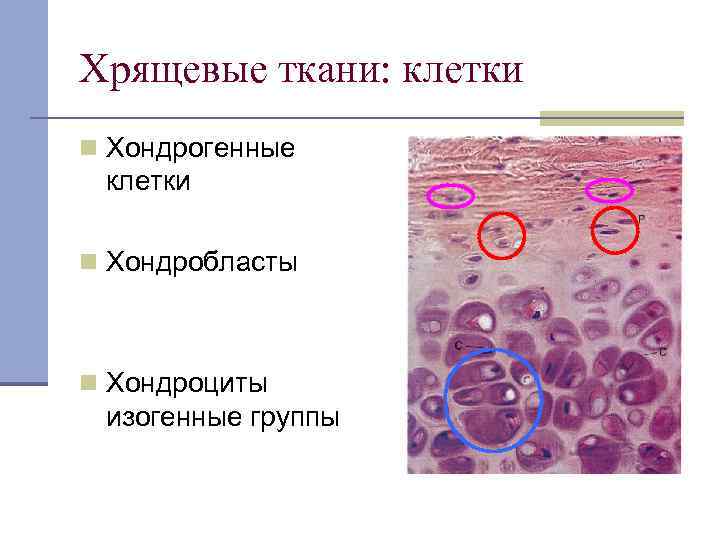 Хрящевые ткани: клетки

Хондрогенные клетки

Хондробласты

Хондроциты изогенные группы

P

C

C